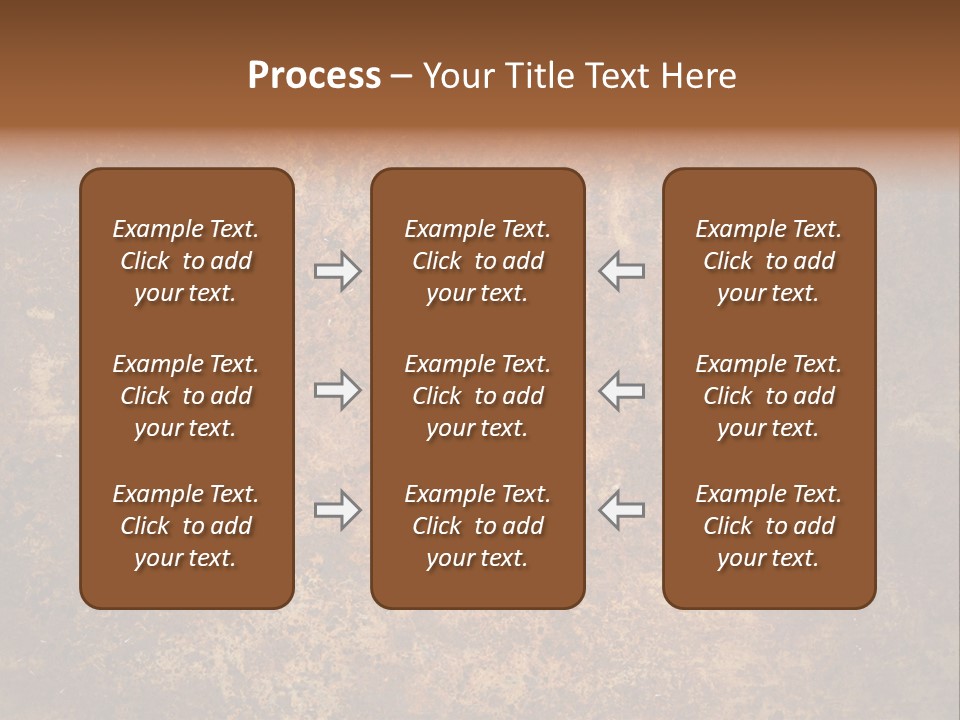 Process – Your Title Text Here

Example Text. Click to add your text.

Example Text. Click to add your text.

Example Text. Click to add your text.

Example Text. Click to add your text.

Example Text. Click to add your text.

Example Text. Click to add your text.

Example Text. Click to add your text.

Example Text. Click to add your text.

Example Text. Click to add your text.